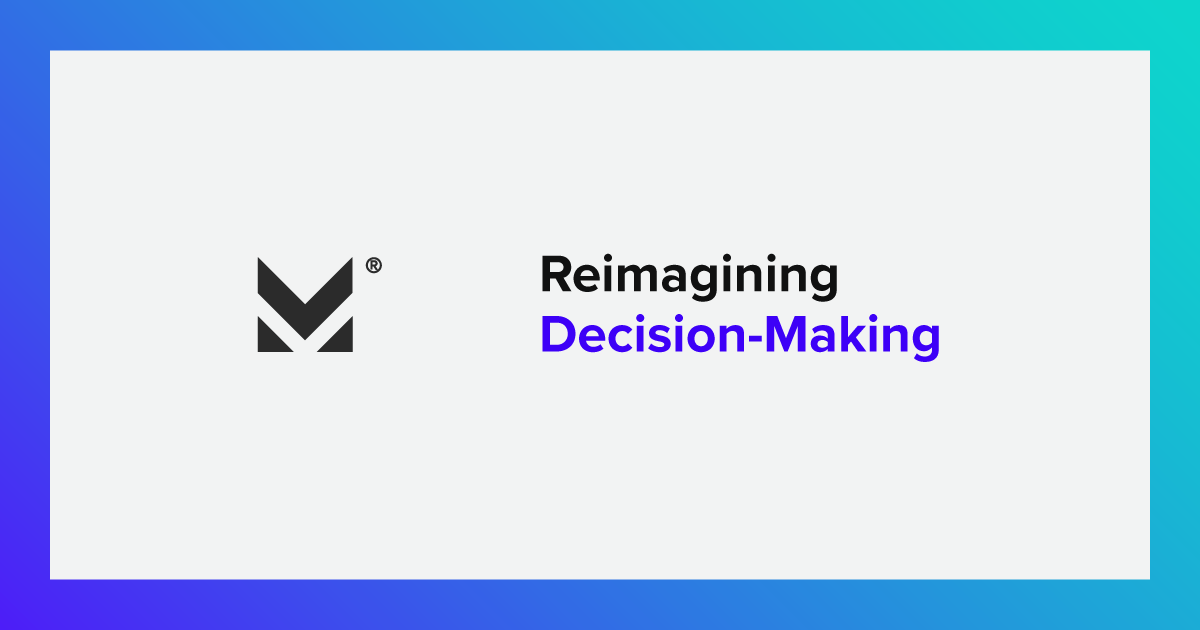 ®

Reimagining
Decision-Making